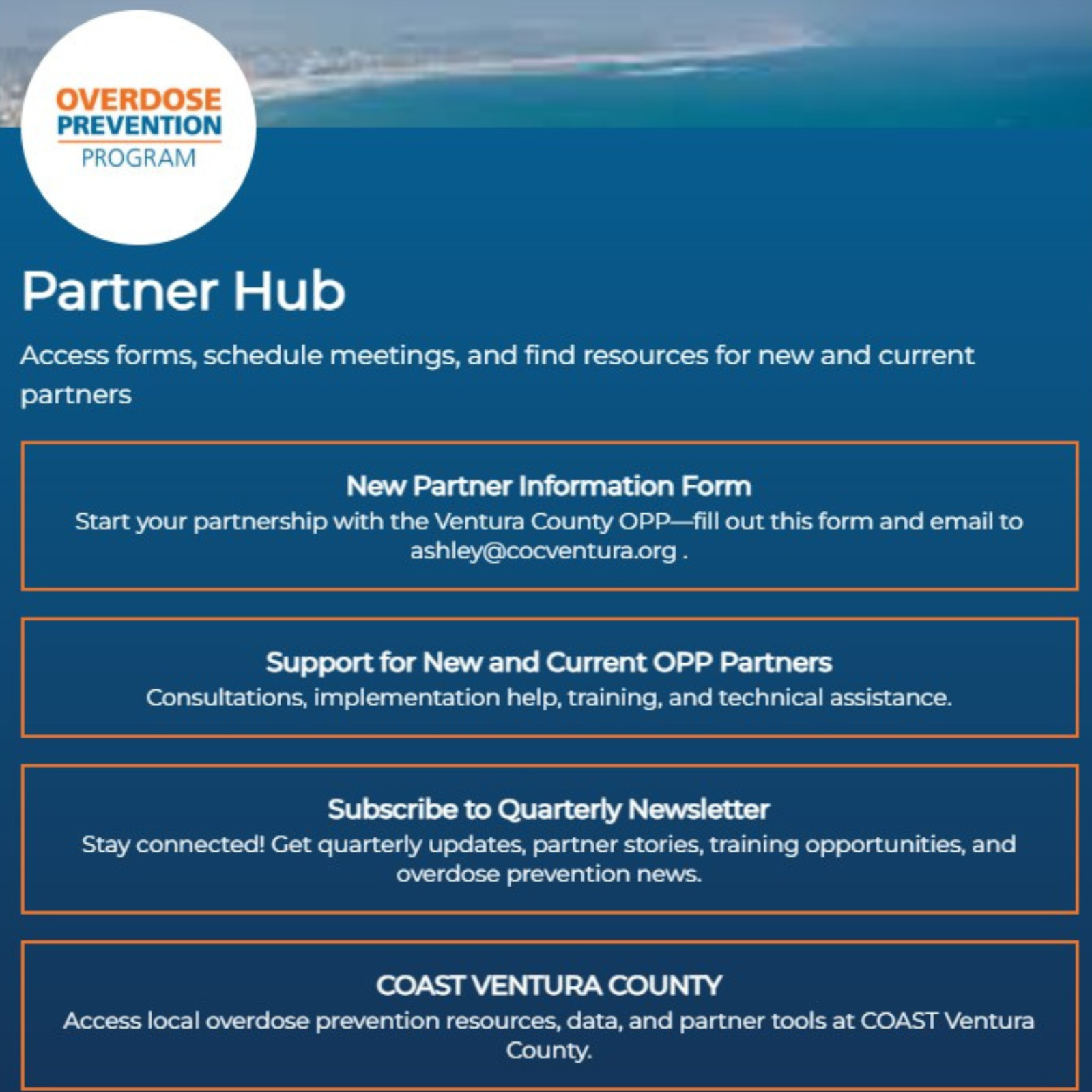 OVERDOSE
PREVENTION
PROGRAM

Partner Hub

Access forms, schedule meetings, and find resources for new and current partners

New Partner Information Form
Start your partnership with the Ventura County OPP—fill out this form and email to ashley@cocventura.org .

Support for New and Current OPP Partners
Consultations, implementation help, training, and technical assistance.

Subscribe to Quarterly Newsletter
Stay connected! Get quarterly updates, partner stories, training opportunities, and overdose prevention news.

COAST VENTURA COUNTY
Access local overdose prevention resources, data, and partner tools at COAST Ventura County.